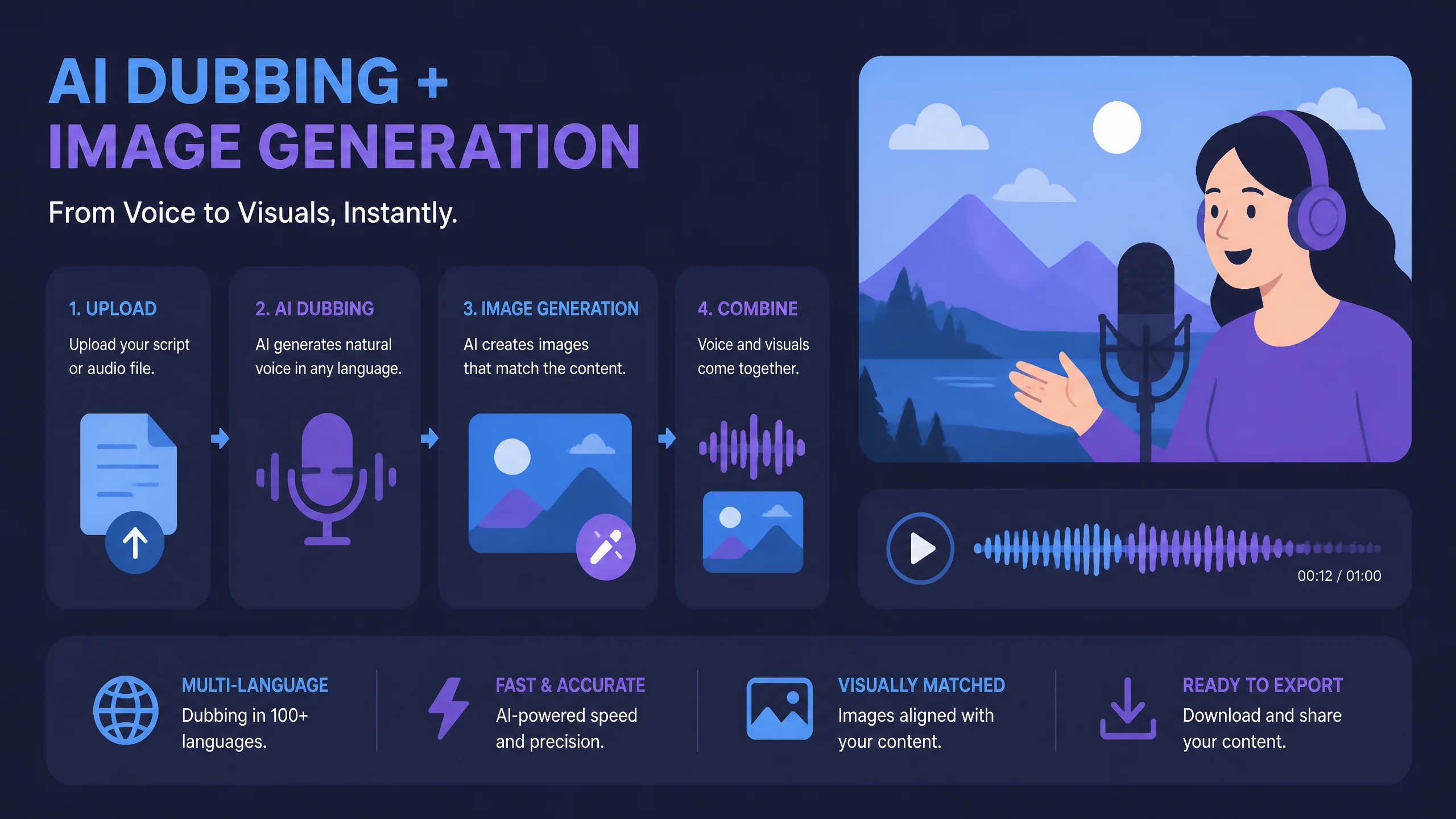 AI DUBBING +
IMAGE GENERATION

From Voice to Visuals, Instantly.

1. UPLOAD
Upload your script or audio file.

2. AI DUBBING
AI generates natural voice in any language.

3. IMAGE GENERATION
AI creates images that match the content.

4. COMBINE
Voice and visuals come together.

00:12 / 01:00

MULTI-LANGUAGE
Dubbing in 100+ languages.

FAST & ACCURATE
AI-powered speed and precision.

VISUALLY MATCHED
Images aligned with your content.

READY TO EXPORT
Download and share your content.